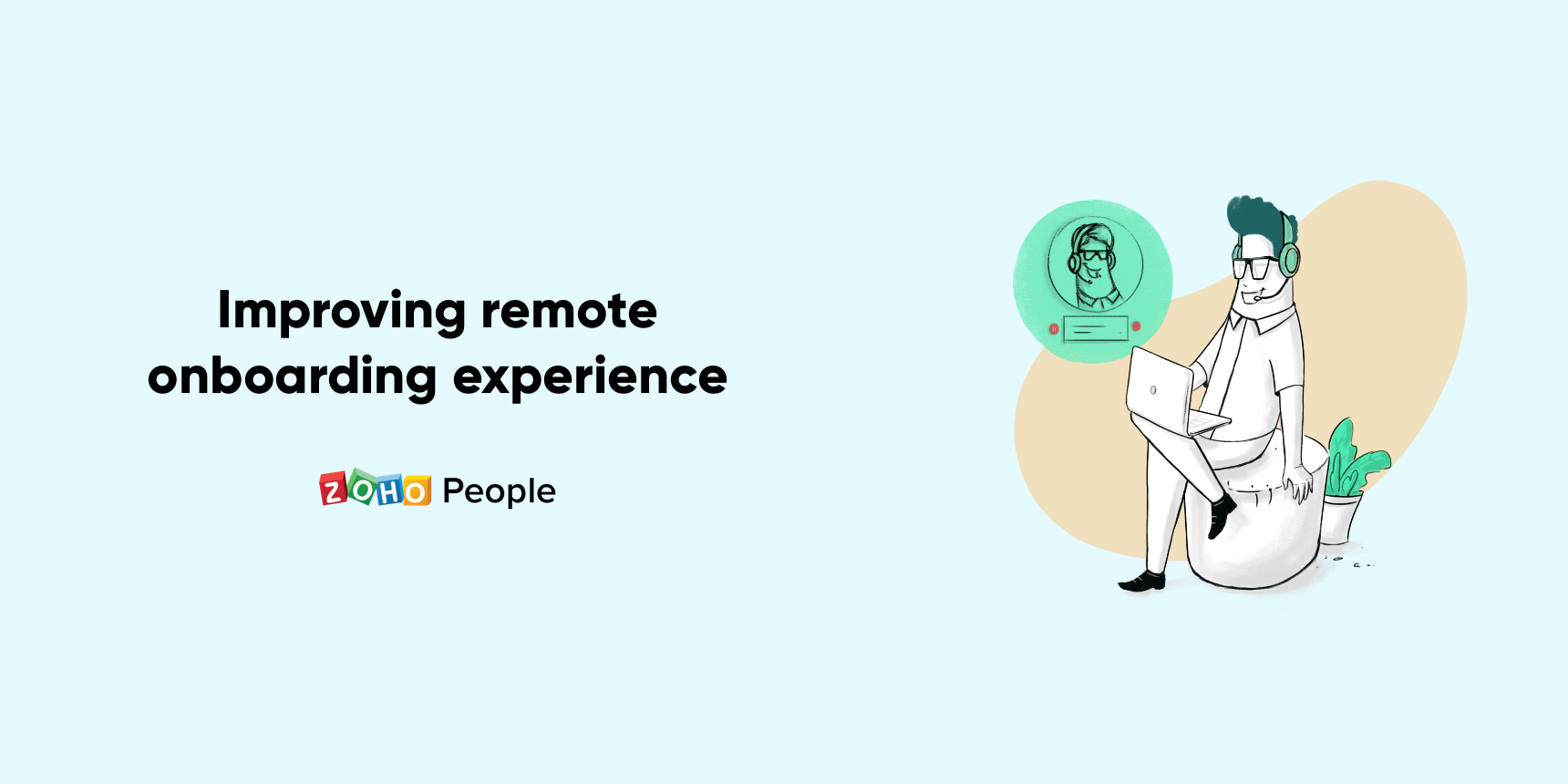 Improving remote onboarding experience

ZOHO People